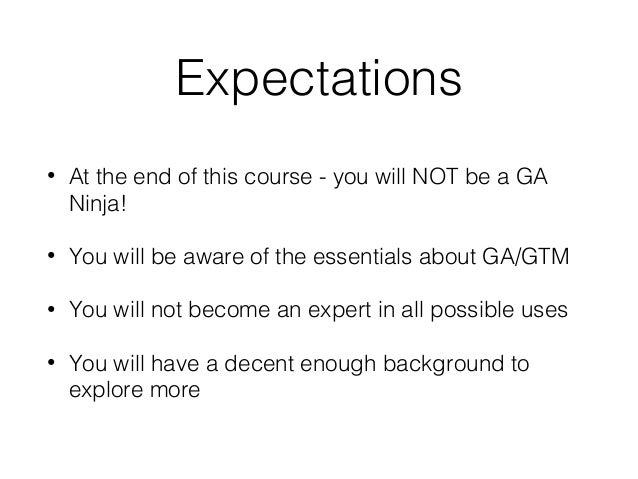 Expectations

• At the end of this course - you will NOT be a GA Ninja!

• You will be aware of the essentials about GA/GTM

• You will not become an expert in all possible uses

• You will have a decent enough background to explore more